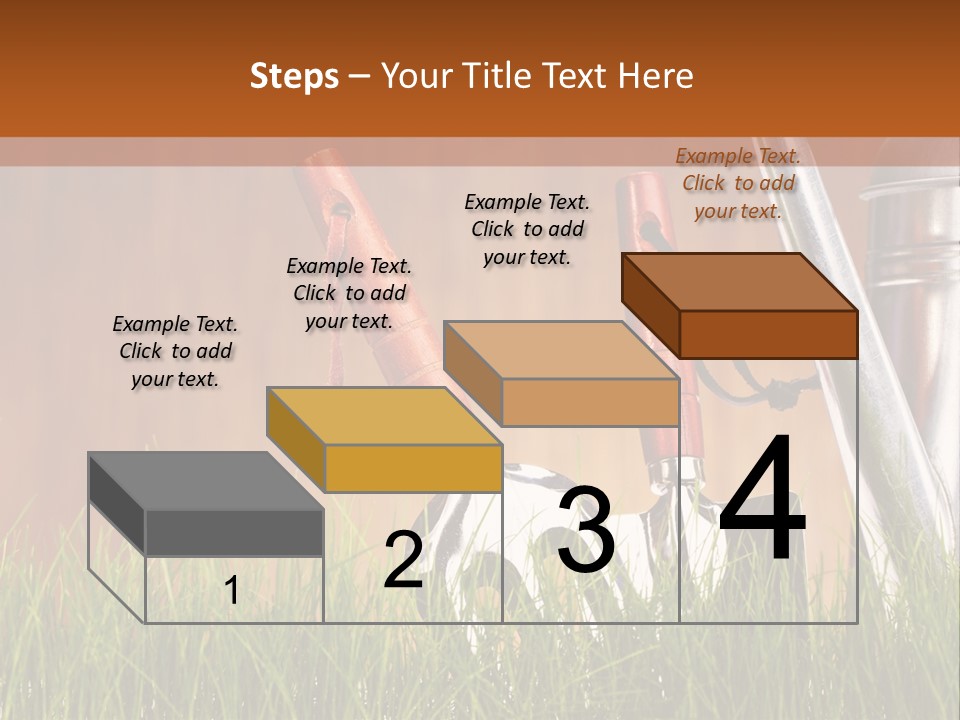 Steps – Your Title Text Here

Example Text. Click to add your text.

Example Text. Click to add your text.

Example Text. Click to add your text.

Example Text. Click to add your text.

1

2

3

4